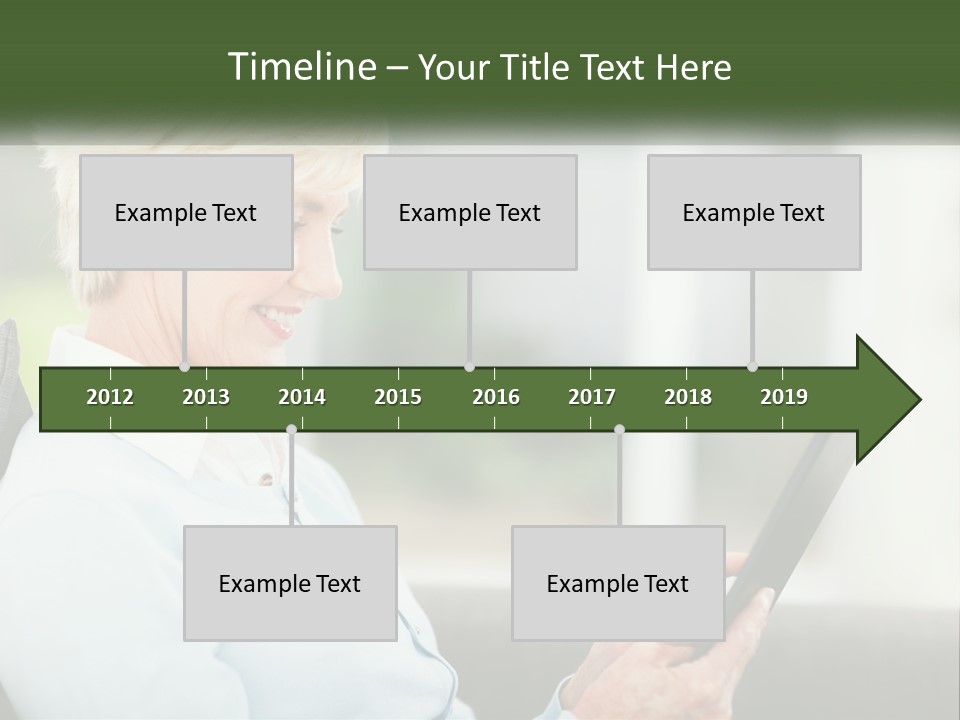 Timeline – Your Title Text Here

Example Text

Example Text

Example Text

2012 2013 2014 2015 2016 2017 2018 2019

Example Text

Example Text